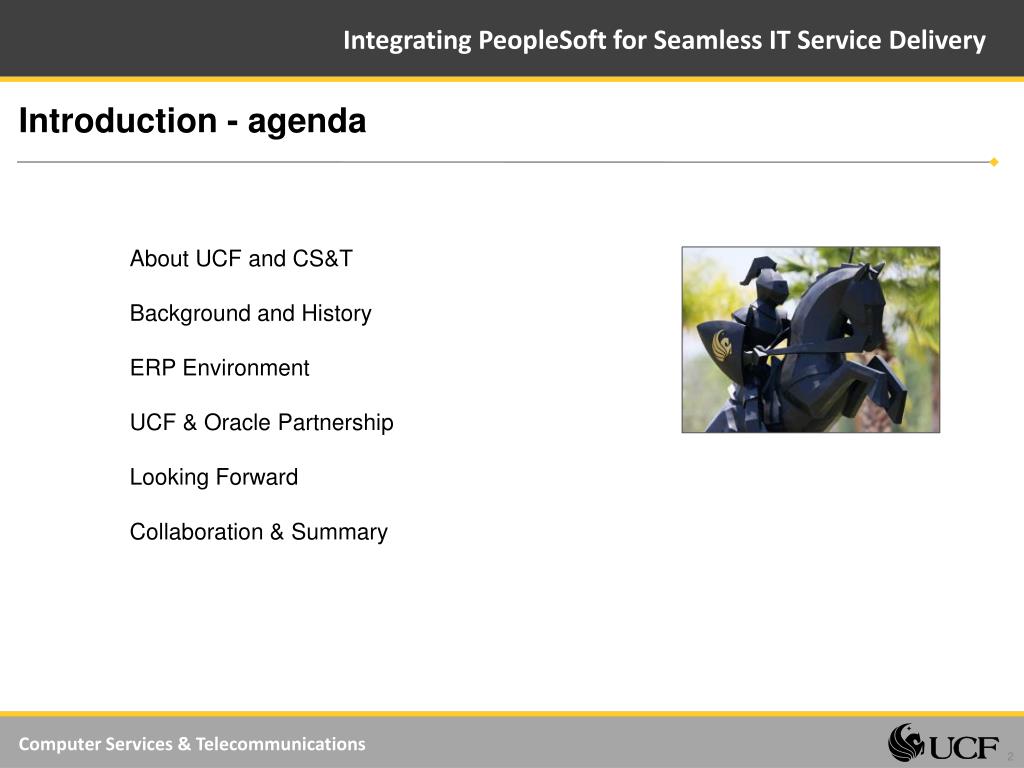 Integrating PeopleSoft for Seamless IT Service Delivery

Introduction - agenda

About UCF and CS&T

Background and History

ERP Environment

UCF & Oracle Partnership

Looking Forward

Collaboration & Summary

Computer Services & Telecommunications

UCF

2